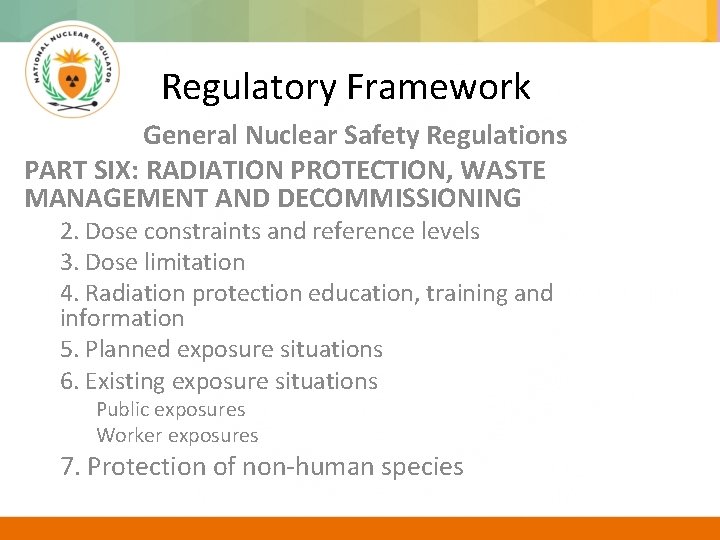 NATIONAL NUCLEAR REGULATOR

Regulatory Framework

General Nuclear Safety Regulations

PART SIX: RADIATION PROTECTION, WASTE MANAGEMENT AND DECOMMISSIONING

2. Dose constraints and reference levels

3. Dose limitation

4. Radiation protection education, training and information

5. Planned exposure situations

6. Existing exposure situations

Public exposures

Worker exposures

7. Protection of non-human species